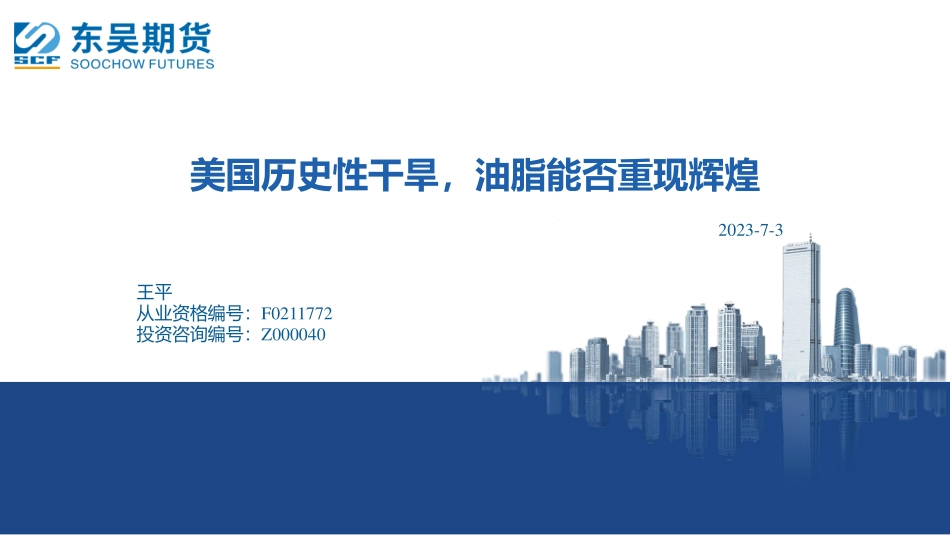 SCF 东吴期货
SOOCHOW FUTURES

美国历史性干旱，油脂能否重现辉煌

2023-7-3

王平
从业资格编号：F0211772
投资咨询编号：Z000040